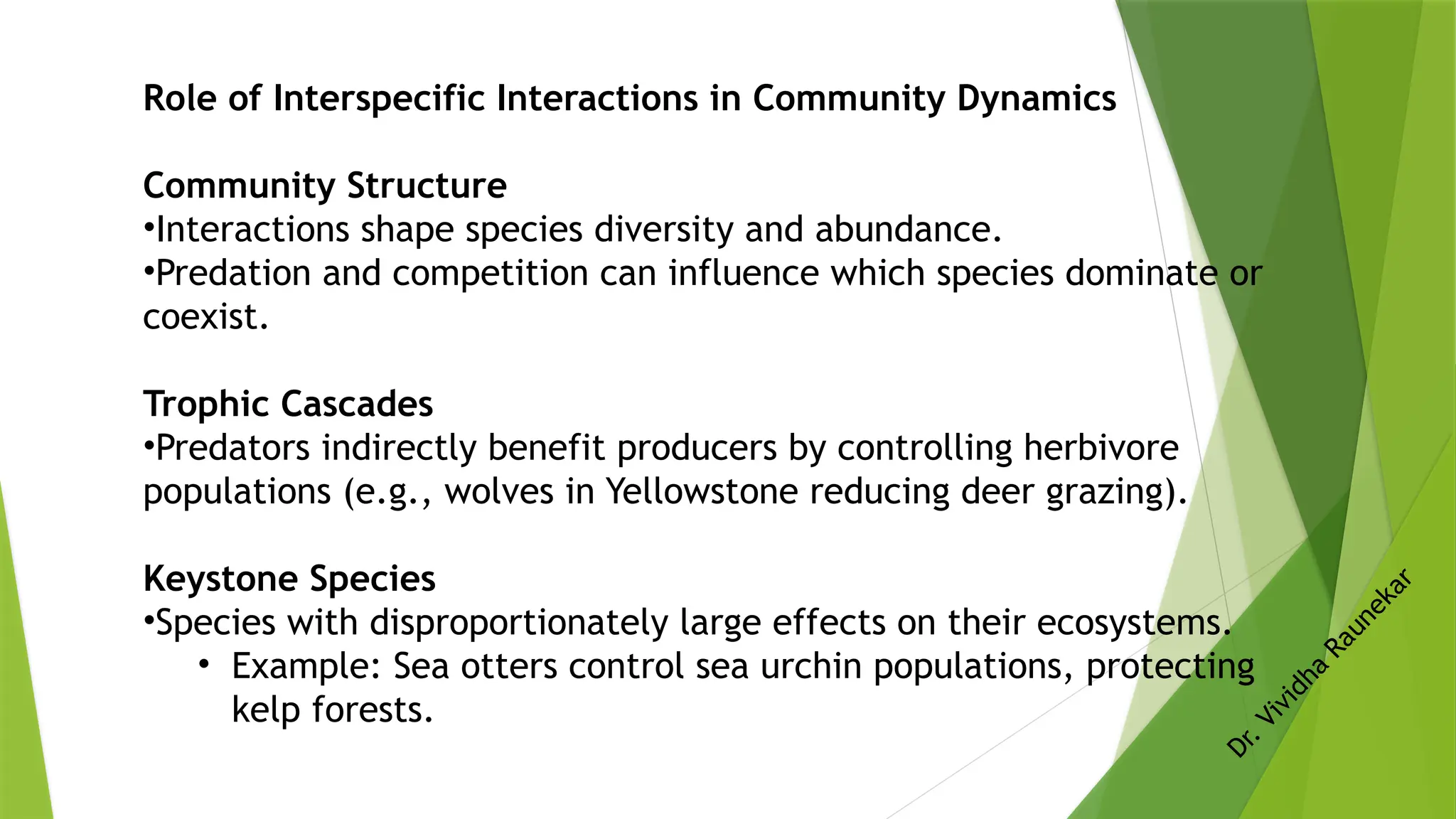 Role of Interspecific Interactions in Community Dynamics

Community Structure
•Interactions shape species diversity and abundance.
•Predation and competition can influence which species dominate or coexist.

Trophic Cascades
•Predators indirectly benefit producers by controlling herbivore populations (e.g., wolves in Yellowstone reducing deer grazing).

Keystone Species
•Species with disproportionately large effects on their ecosystems.
• Example: Sea otters control sea urchin populations, protecting kelp forests.

Dr. Vividha Raunekar